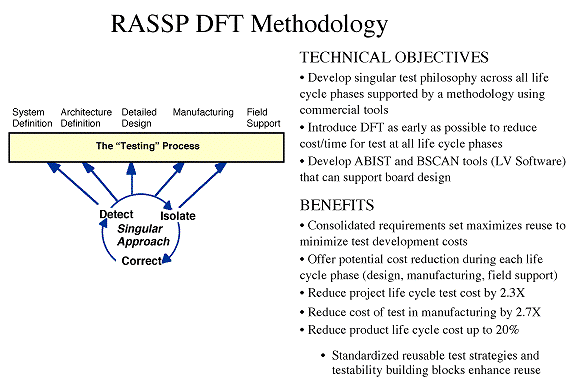 RASSP DFT Methodology

System Definition

Architecture Definition

Detailed Design

Manufacturing

Field Support

The "Testing" Process

Detect

Isolate

Singular Approach

Correct

TECHNICAL OBJECTIVES

• Develop singular test philosophy across all life cycle phases supported by a methodology using commercial tools

• Introduce DFT as early as possible to reduce cost/time for test at all life cycle phases

• Develop ABIST and BSCAN tools (LV Software) that can support board design

BENEFITS

• Consolidated requirements set maximizes reuse to minimize test development costs

• Offer potential cost reduction during each life cycle phase (design, manufacturing, field support)

• Reduce project life cycle test cost by 2.3X

• Reduce cost of test in manufacturing by 2.7X

• Reduce product life cycle cost up to 20%

• Standardized reusable test strategies and testability building blocks enhance reuse